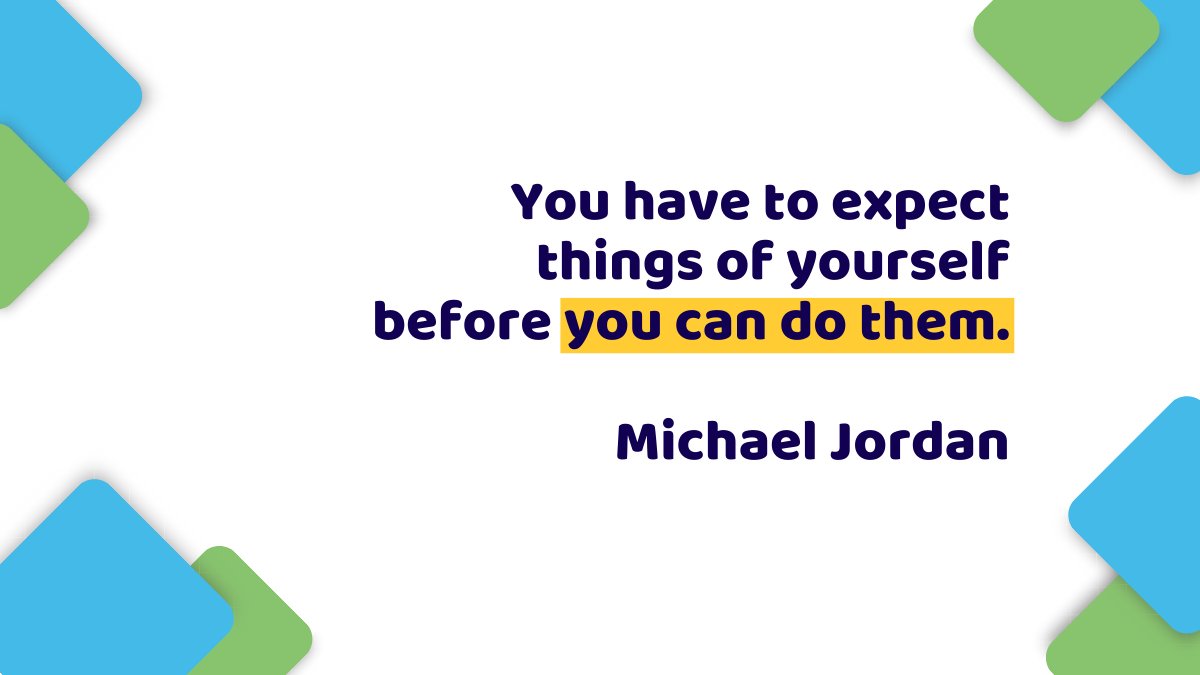 You have to expect things of yourself before you can do them.

Michael Jordan